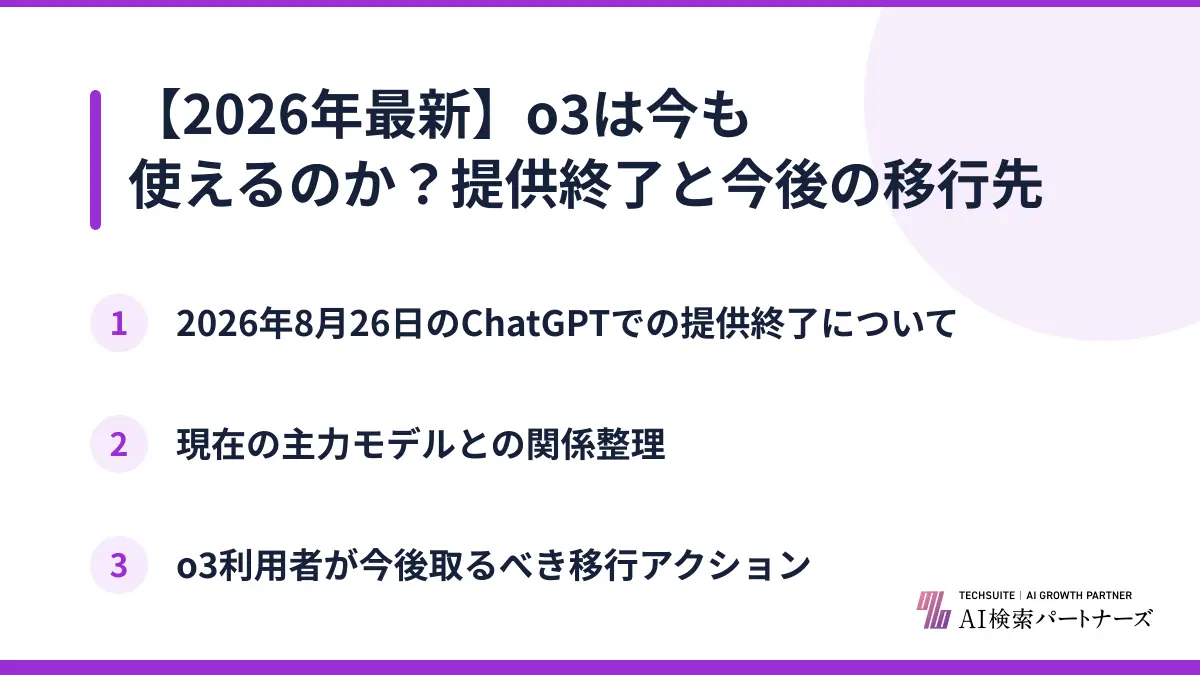 【2026年最新】o3は今も使えるのか？提供終了と今後の移行先

1 2026年8月26日のChatGPTでの提供終了について

2 現在の主力モデルとの関係整理

3 o3利用者が今後取るべき移行アクション

TECHSUITE | AI GROWTH PARTNER
AI検索パートナーズ